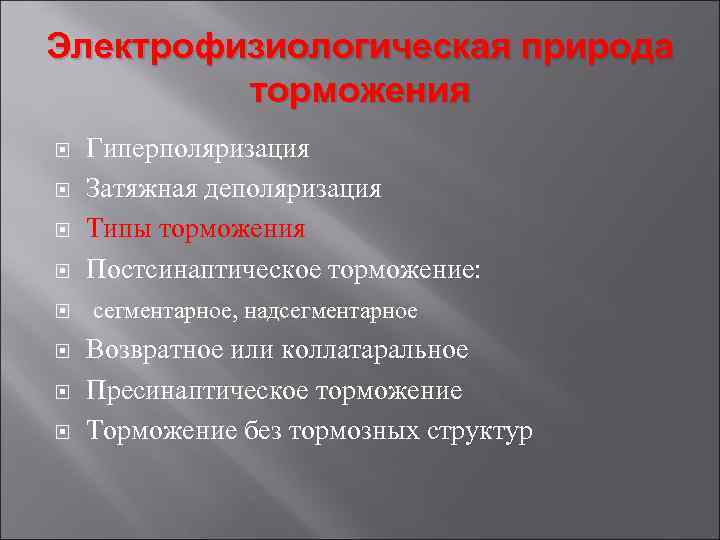 Электрофизиологическая природа торможения

Гиперполяризация
Затяжная деполяризация
Типы торможения
Постсинаптическое торможение:
сегментарное, надсегментарное
Возвратное или коллатаральное
Пресинаптическое торможение
Торможение без тормозных структур